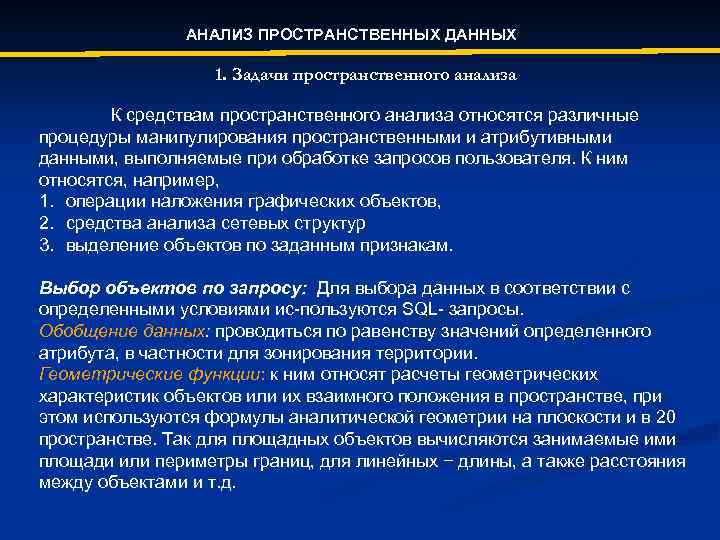 АНАЛИЗ ПРОСТРАНСТВЕННЫХ ДАННЫХ

1. Задачи пространственного анализа

К средствам пространственного анализа относятся различные процедуры манипулирования пространственными и атрибутивными данными, выполняемые при обработке запросов пользователя. К ним относятся, например,
1. операции наложения графических объектов,
2. средства анализа сетевых структур
3. выделение объектов по заданным признакам.

Выбор объектов по запросу: Для выбора данных в соответствии с определенными условиями ис-пользуются SQL- запросы.
Обобщение данных: проводиться по равенству значений определенного атрибута, в частности для зонирования территории.
Геометрические функции: к ним относят расчеты геометрических характеристик объектов или их взаимного положения в пространстве, при этом используются формулы аналитической геометрии на плоскости и в 20 пространстве. Так для площадных объектов вычисляются занимаемые ими площади или периметры границ, для линейных − длины, а также расстояния между объектами и т.д.